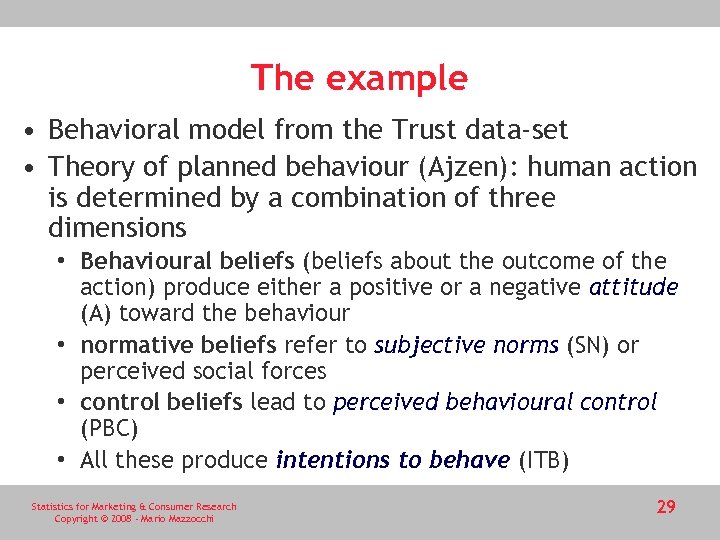 The example

• Behavioral model from the Trust data-set
• Theory of planned behaviour (Ajzen): human action is determined by a combination of three dimensions
  • Behavioural beliefs (beliefs about the outcome of the action) produce either a positive or a negative attitude (A) toward the behaviour
  • normative beliefs refer to subjective norms (SN) or perceived social forces
  • control beliefs lead to perceived behavioural control (PBC)
  • All these produce intentions to behave (ITB)

Statistics for Marketing & Consumer Research
Copyright © 2008 - Mario Mazzocchi

29